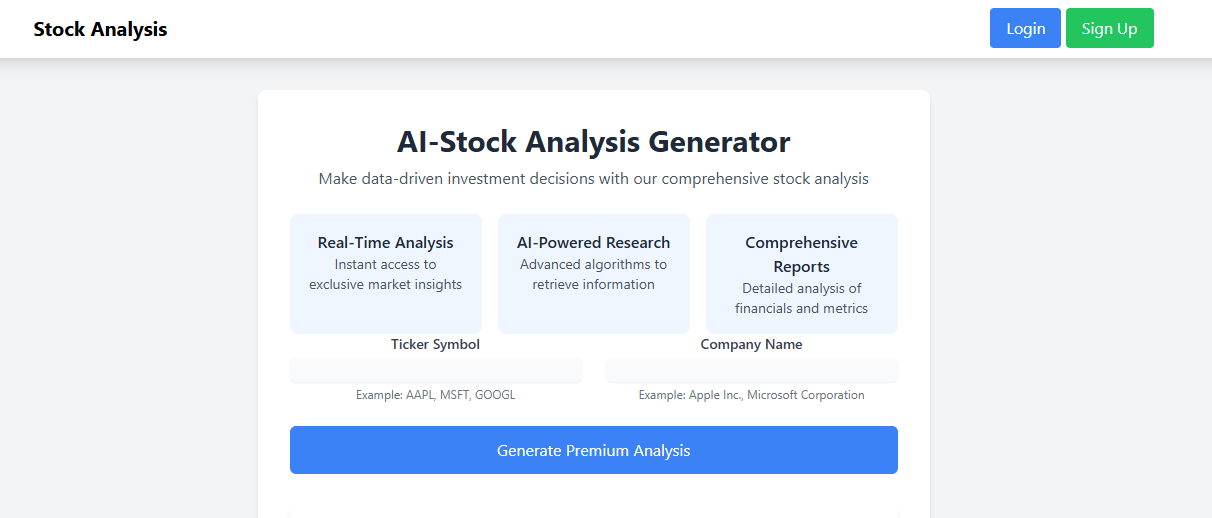 Stock Analysis

Login Sign Up

AI-Stock Analysis Generator

Make data-driven investment decisions with our comprehensive stock analysis

Real-Time Analysis
Instant access to exclusive market insights

AI-Powered Research
Advanced algorithms to retrieve information

Comprehensive Reports
Detailed analysis of financials and metrics

Ticker Symbol

Example: AAPL, MSFT, GOOGL

Company Name

Example: Apple Inc., Microsoft Corporation

Generate Premium Analysis